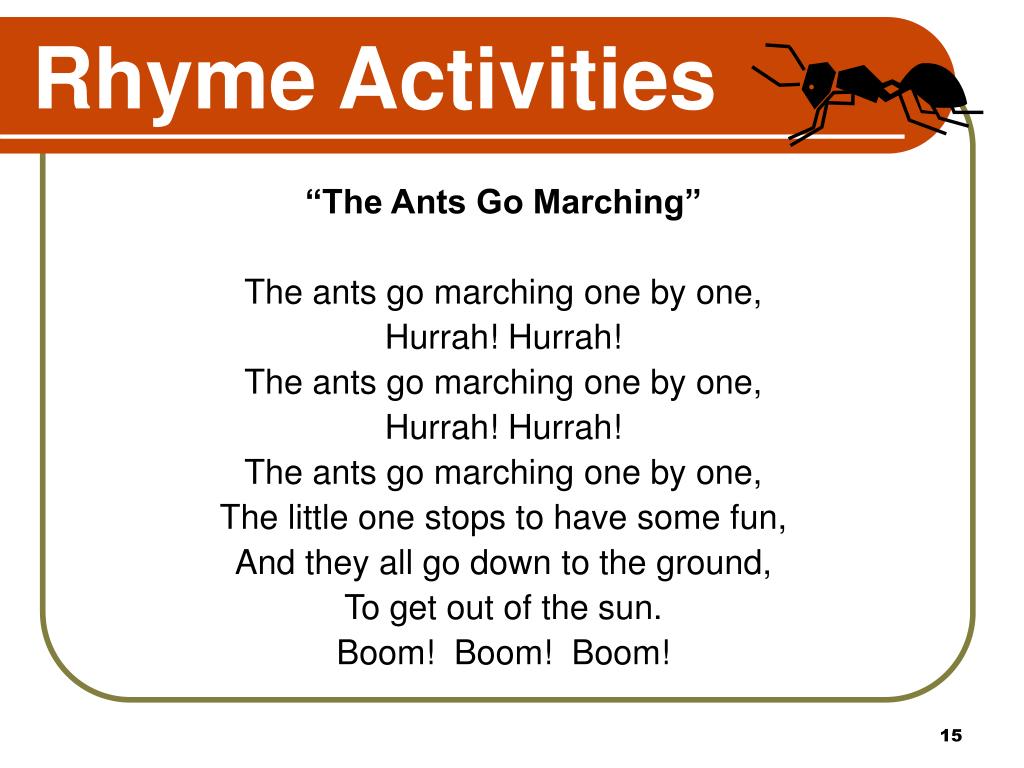 Rhyme Activities

“The Ants Go Marching”

The ants go marching one by one,
Hurrah! Hurrah!
The ants go marching one by one,
Hurrah! Hurrah!
The ants go marching one by one,
The little one stops to have some fun,
And they all go down to the ground,
To get out of the sun.
Boom! Boom! Boom!

15